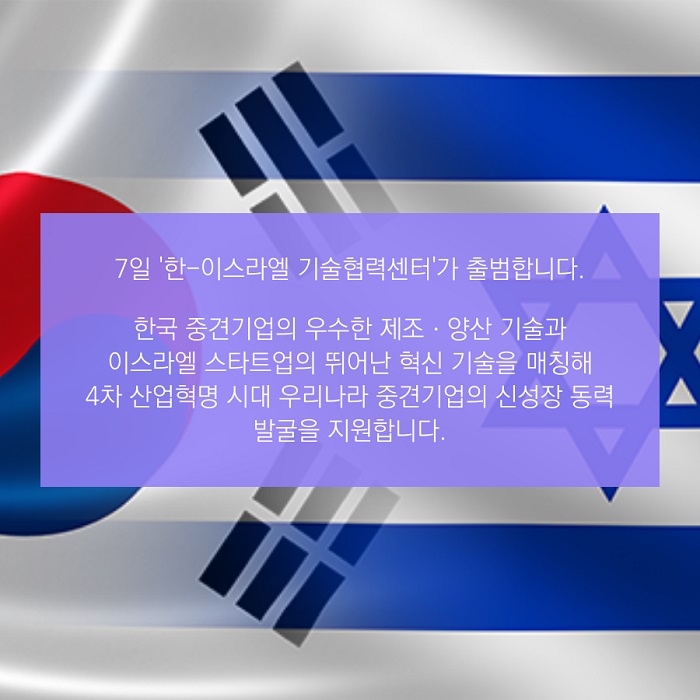 7일 '한-이스라엘 기술협력센터'가 출범합니다.

한국 중견기업의 우수한 제조 · 양산 기술과 이스라엘 스타트업의 뛰어난 혁신 기술을 매칭해 4차 산업혁명 시대 우리나라 중견기업의 신성장 동력 발굴을 지원합니다.